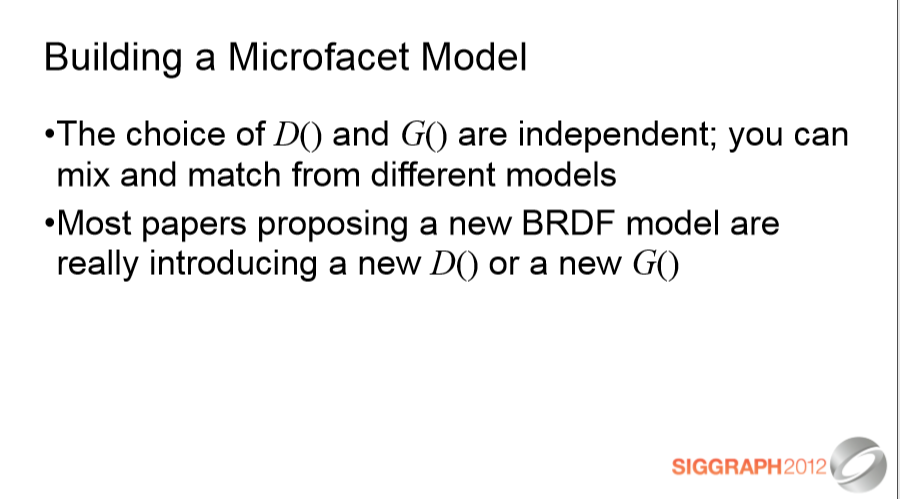 Building a Microfacet Model

•The choice of $D()$ and $G()$ are independent; you can mix and match from different models

•Most papers proposing a new BRDF model are really introducing a new $D()$ or a new $G()$

SIGGRAPH2012